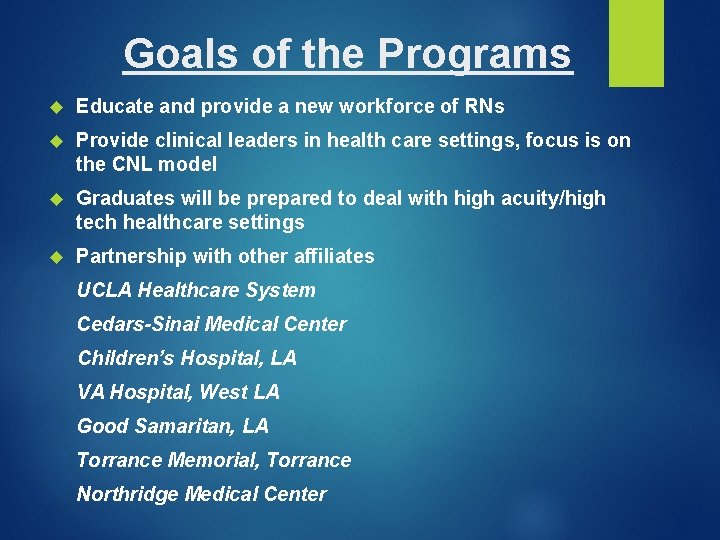 Goals of the Programs

Educate and provide a new workforce of RNs

Provide clinical leaders in health care settings, focus is on the CNL model

Graduates will be prepared to deal with high acuity/high tech healthcare settings

Partnership with other affiliates

UCLA Healthcare System

Cedars-Sinai Medical Center

Children's Hospital, LA

VA Hospital, West LA

Good Samaritan, LA

Torrance Memorial, Torrance

Northridge Medical Center